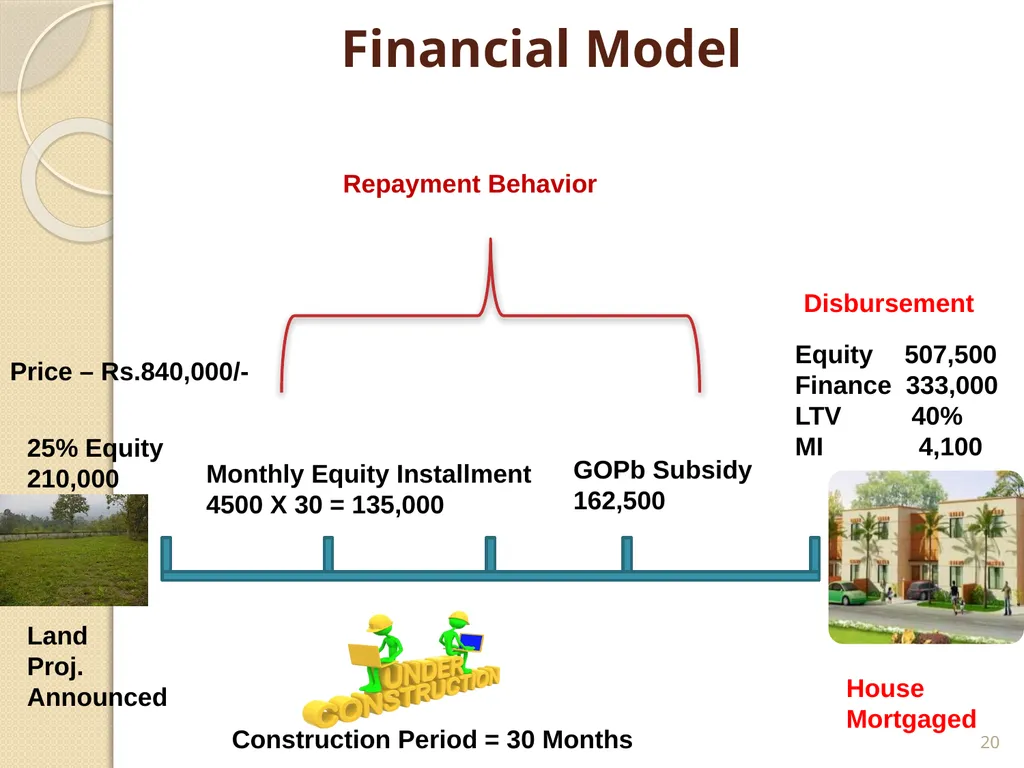 Financial Model

Repayment Behavior

Disbursement

Price – Rs.840,000/-

Equity 507,500
Finance 333,000
LTV 40%
MI 4,100

25% Equity
210,000

Monthly Equity Installment
4500 X 30 = 135,000

GOPb Subsidy
162,500

Land
Proj.
Announced

UNDER CONSTRUCTION

House
Mortgaged

Construction Period = 30 Months

20